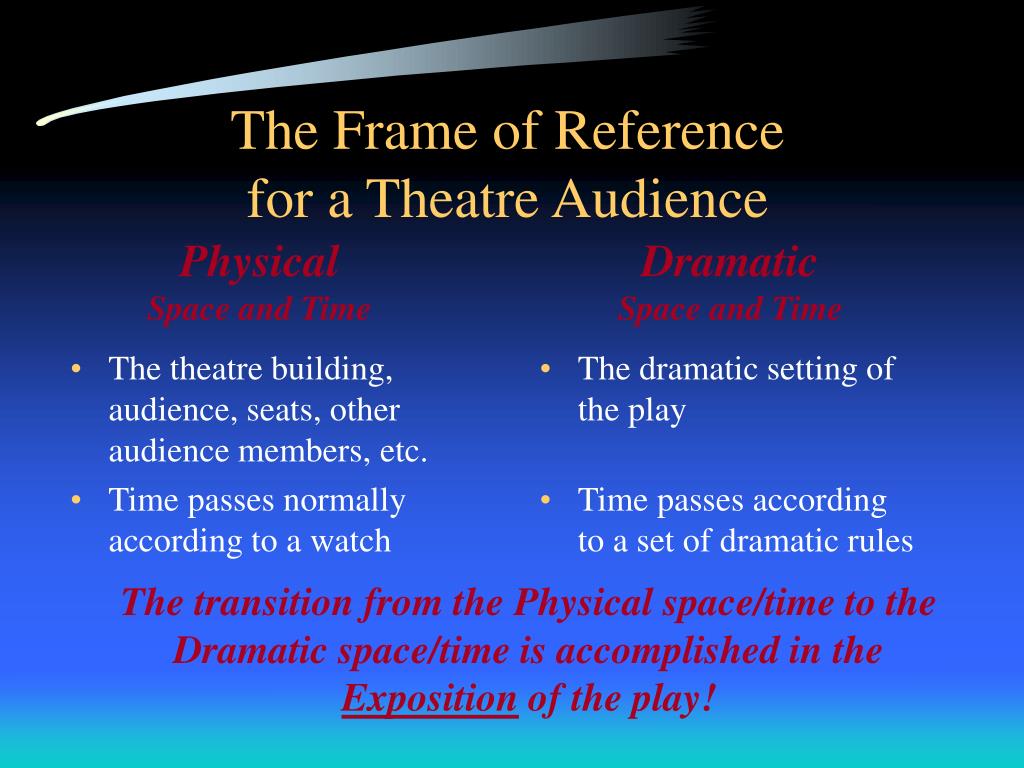 The Frame of Reference for a Theatre Audience

Physical
Space and Time

• The theatre building, audience, seats, other audience members, etc.
• Time passes normally according to a watch

Dramatic
Space and Time

• The dramatic setting of the play
• Time passes according to a set of dramatic rules

The transition from the Physical space/time to the Dramatic space/time is accomplished in the Exposition of the play!